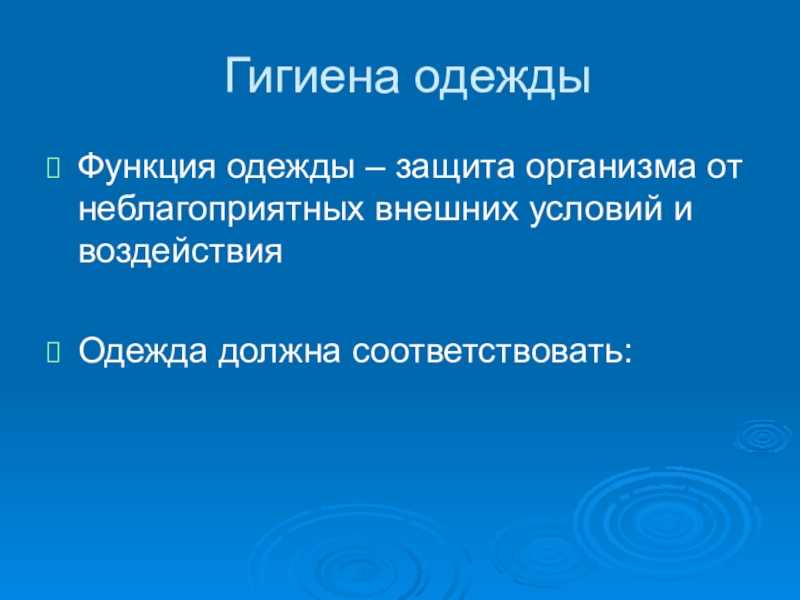 Гигиена одежды

Функция одежды – защита организма от неблагоприятных внешних условий и воздействия

Одежда должна соответствовать: